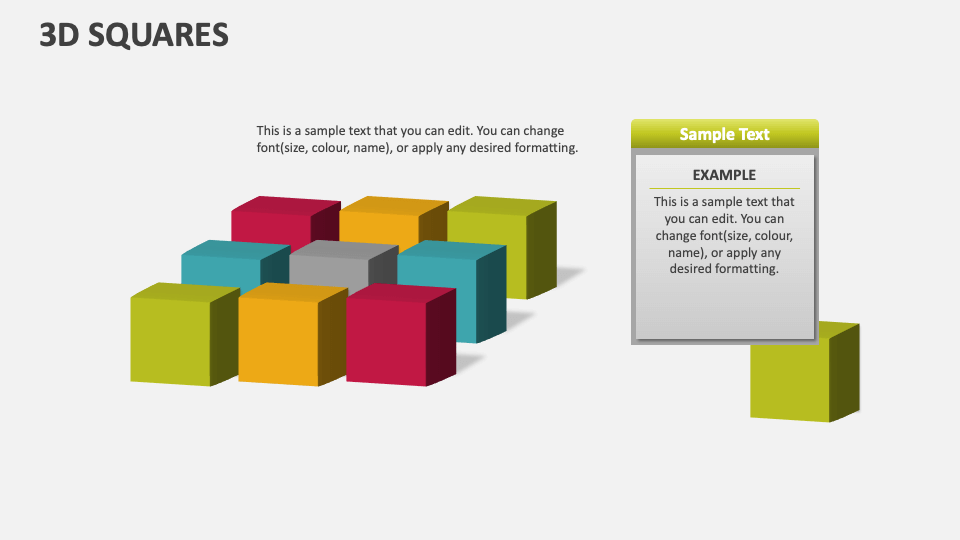 3D SQUARES

This is a sample text that you can edit. You can change font(size, colour, name), or apply any desired formatting.

Sample Text

EXAMPLE

This is a sample text that you can edit. You can change font(size, colour, name), or apply any desired formatting.